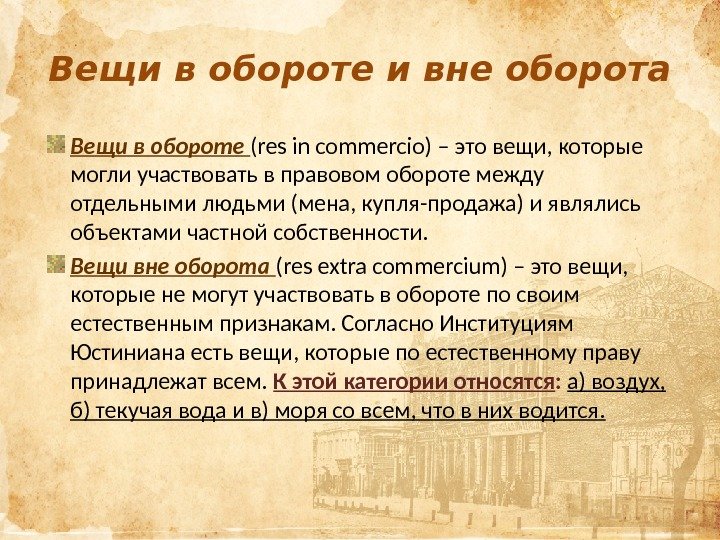 Вещи в обороте и вне оборота

Вещи в обороте (res in commercio) – это вещи, которые могли участвовать в правовом обороте между отдельными людьми (мена, купля-продажа) и являлись объектами частной собственности.

Вещи вне оборота (res extra commercium) – это вещи, которые не могут участвовать в обороте по своим естественным признакам. Согласно Институциям Юстиниана есть вещи, которые по естественному праву принадлежат всем. К этой категории относятся: а) воздух, б) текучая вода и в) моря со всем, что в них водится.